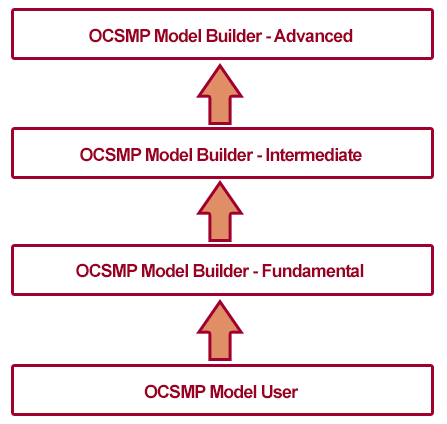 OCSMP Model Builder - Advanced

OCSMP Model Builder - Intermediate

OCSMP Model Builder - Fundamental

OCSMP Model User